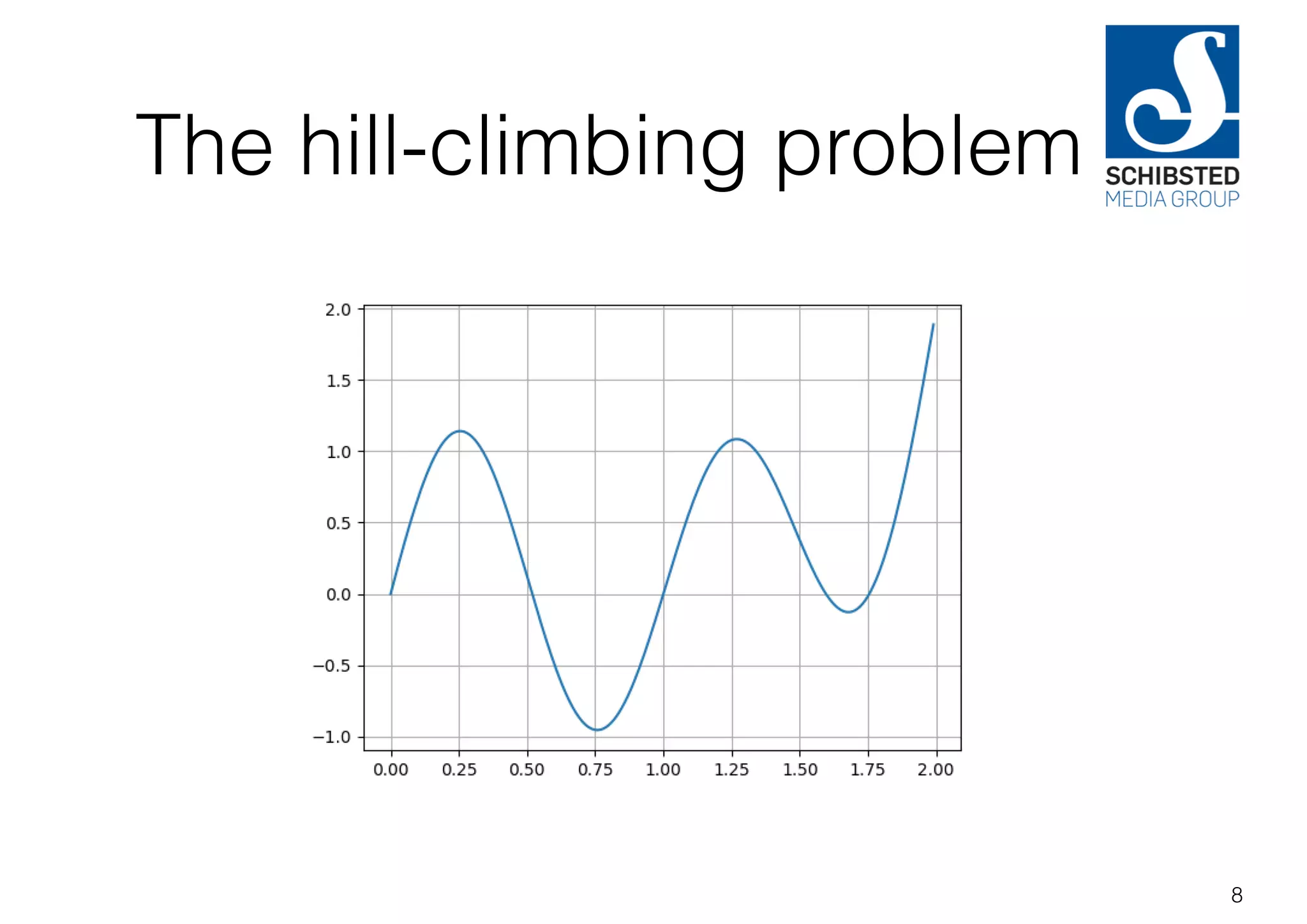 The hill-climbing problem

SCHIBSTED
MEDIA GROUP

2.0
1.5
1.0
0.5
0.0
−0.5
−1.0

0.00 0.25 0.50 0.75 1.00 1.25 1.50 1.75 2.00

8